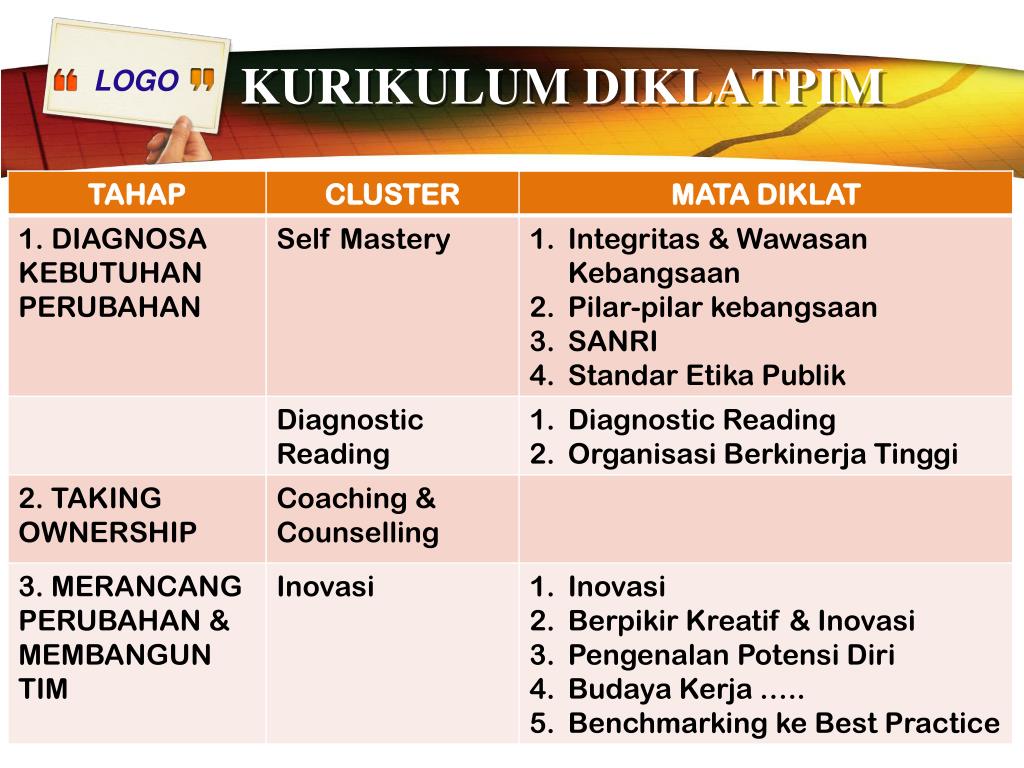 LOGO

KURIKULUM DIKLATPIM

| TAHAP | CLUSTER | MATA DIKLAT |
|---|---|---|
| 1. DIAGNOSA KEBUTUHAN PERUBAHAN | Self Mastery | 1. Integritas & Wawasan Kebangsaan 2. Pilar-pilar kebangsaan 3. SANRI 4. Standar Etika Publik |
| | Diagnostic Reading | 1. Diagnostic Reading 2. Organisasi Berkinerja Tinggi |
| 2. TAKING OWNERSHIP | Coaching & Counselling | |
| 3. MERANCANG PERUBAHAN & MEMBANGUN TIM | Inovasi | 1. Inovasi 2. Berpikir Kreatif & Inovasi 3. Pengenalan Potensi Diri 4. Budaya Kerja ….. 5. Benchmarking ke Best Practice |